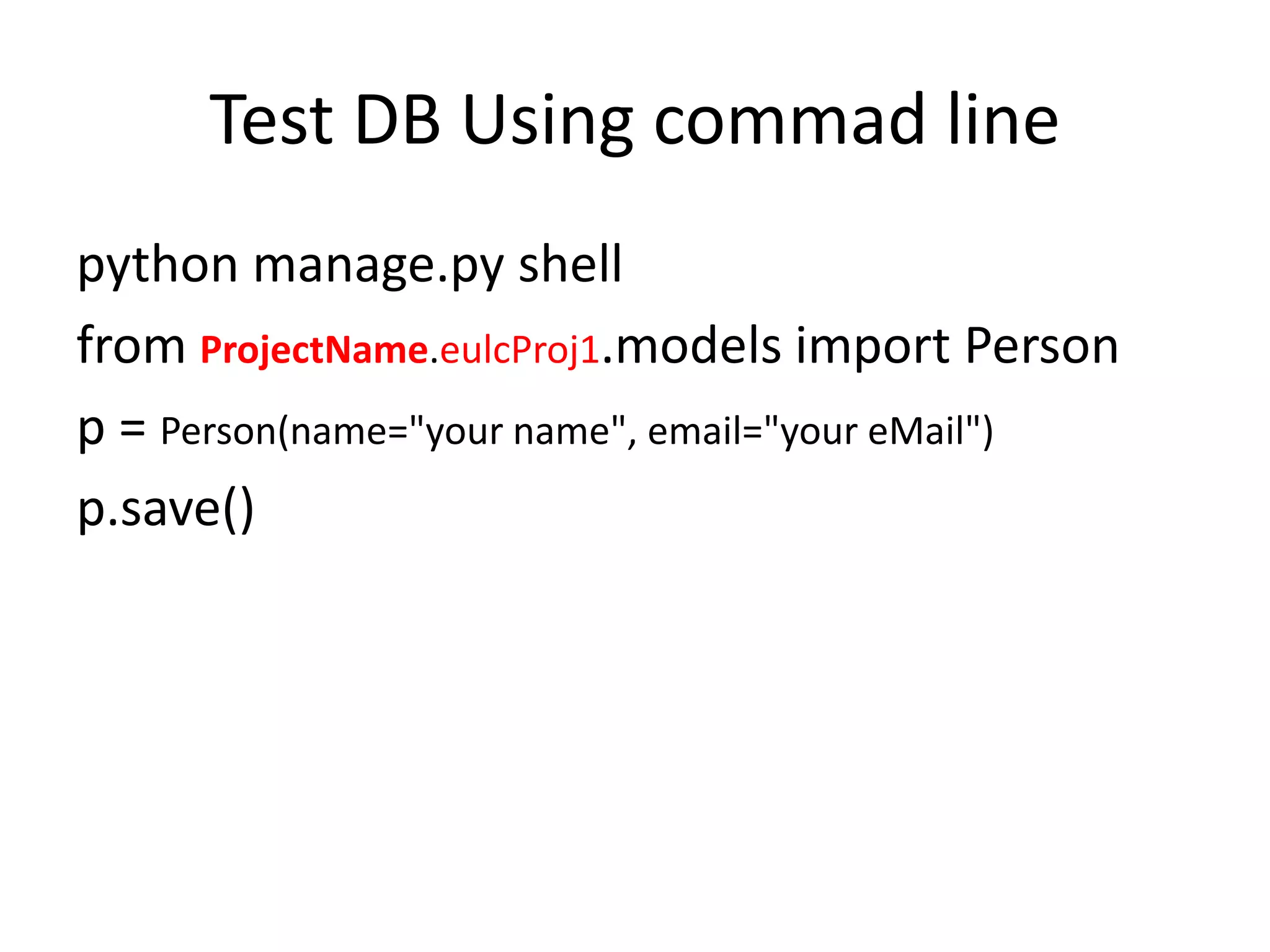 Test DB Using commad line

python manage.py shell

from ProjectName.eulcProj1.models import Person

p = Person(name="your name", email="your eMail")

p.save()